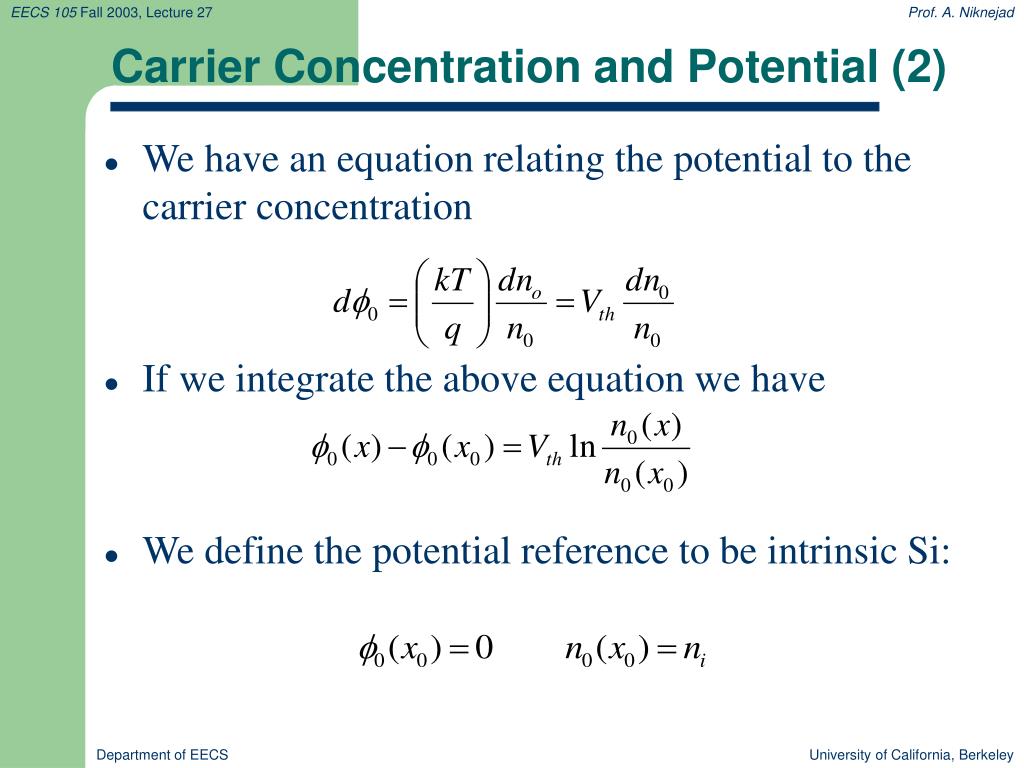 EECS 105 Fall 2003, Lecture 27

Prof. A. Niknejad

Carrier Concentration and Potential (2)

• We have an equation relating the potential to the carrier concentration

$d\phi_0 = \left(\frac{kT}{q}\right)\frac{dn_o}{n_0} = V_{th}\frac{dn_0}{n_0}$

• If we integrate the above equation we have

$\phi_0(x) - \phi_0(x_0) = V_{th} \ln \frac{n_0(x)}{n_0(x_0)}$

• We define the potential reference to be intrinsic Si:

$\phi_0(x_0) = 0$ $n_0(x_0) = n_i$

Department of EECS

University of California, Berkeley